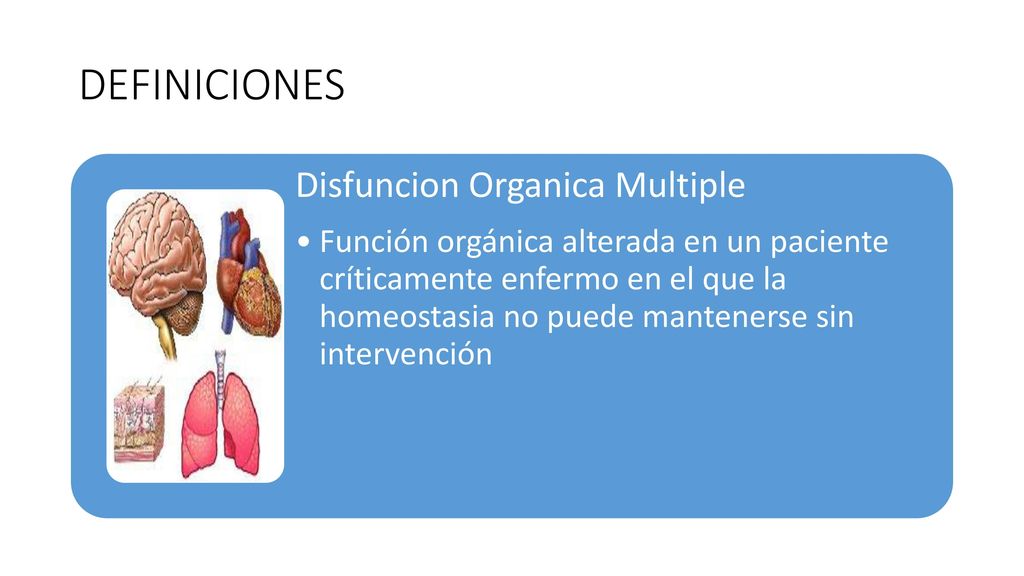 DEFINICIONES

Disfuncion Organica Multiple

• Función orgánica alterada en un paciente críticamente enfermo en el que la homeostasia no puede mantenerse sin intervención